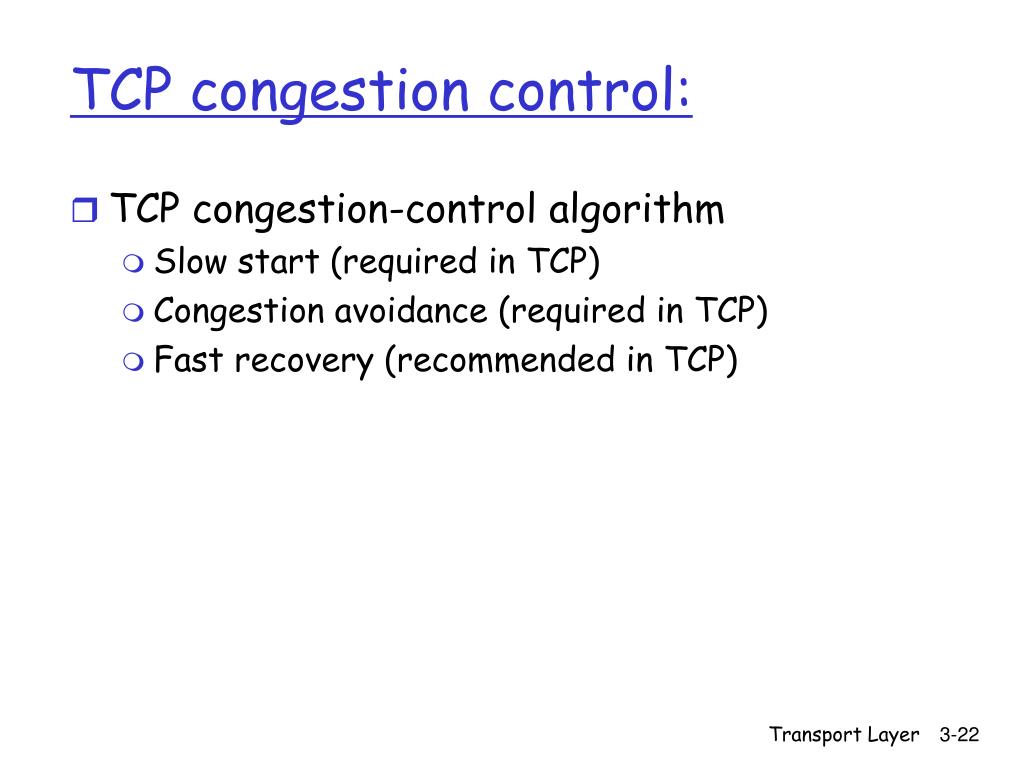 TCP congestion control:

TCP congestion-control algorithm
Slow start (required in TCP)
Congestion avoidance (required in TCP)
Fast recovery (recommended in TCP)

Transport Layer 3-22